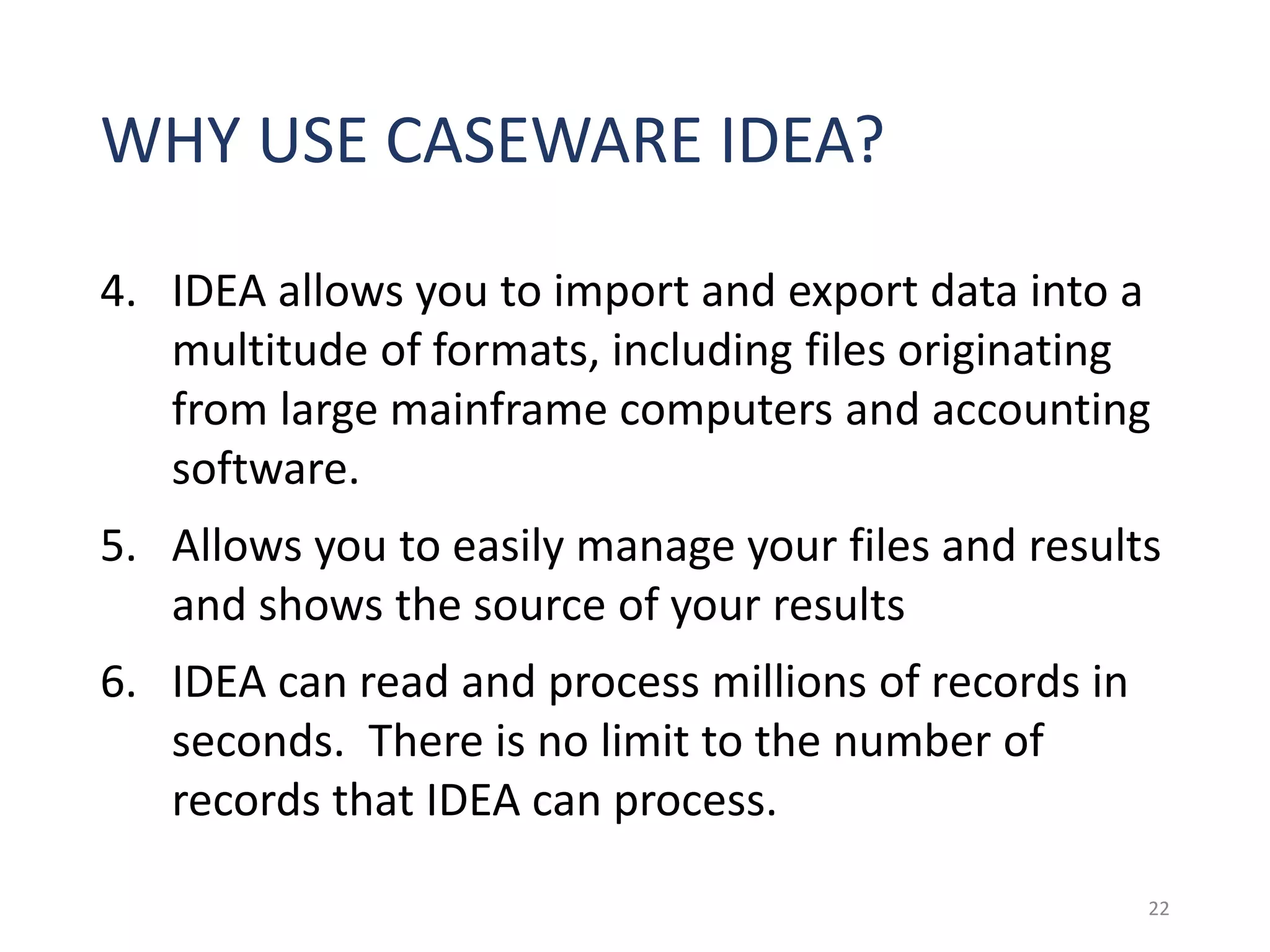 WHY USE CASEWARE IDEA?

4. IDEA allows you to import and export data into a multitude of formats, including files originating from large mainframe computers and accounting software.

5. Allows you to easily manage your files and results and shows the source of your results

6. IDEA can read and process millions of records in seconds. There is no limit to the number of records that IDEA can process.

22